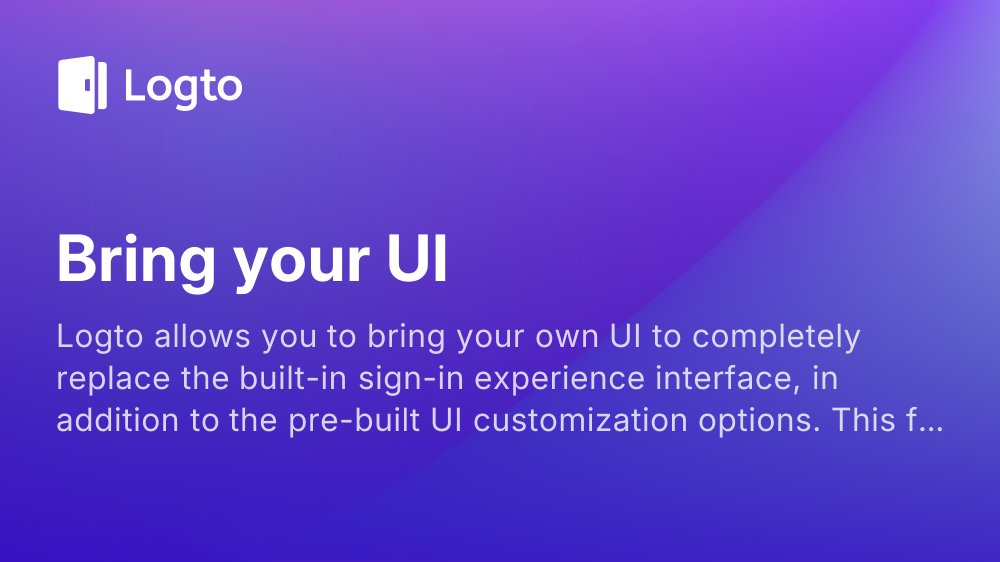 Logto

Bring your UI

Logto allows you to bring your own UI to completely replace the built-in sign-in experience interface, in addition to the pre-built UI customization options. This f...